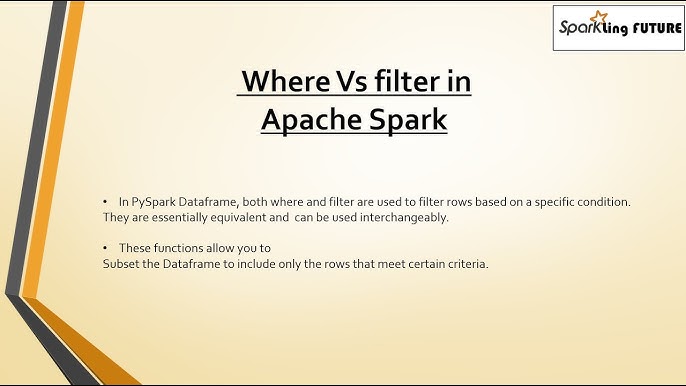 Sparkling FUTURE

Where Vs filter in Apache Spark

• In PySpark Dataframe, both where and filter are used to filter rows based on a specific condition. They are essentially equivalent and can be used interchangeably.

• These functions allow you to Subset the Dataframe to include only the rows that meet certain criteria.